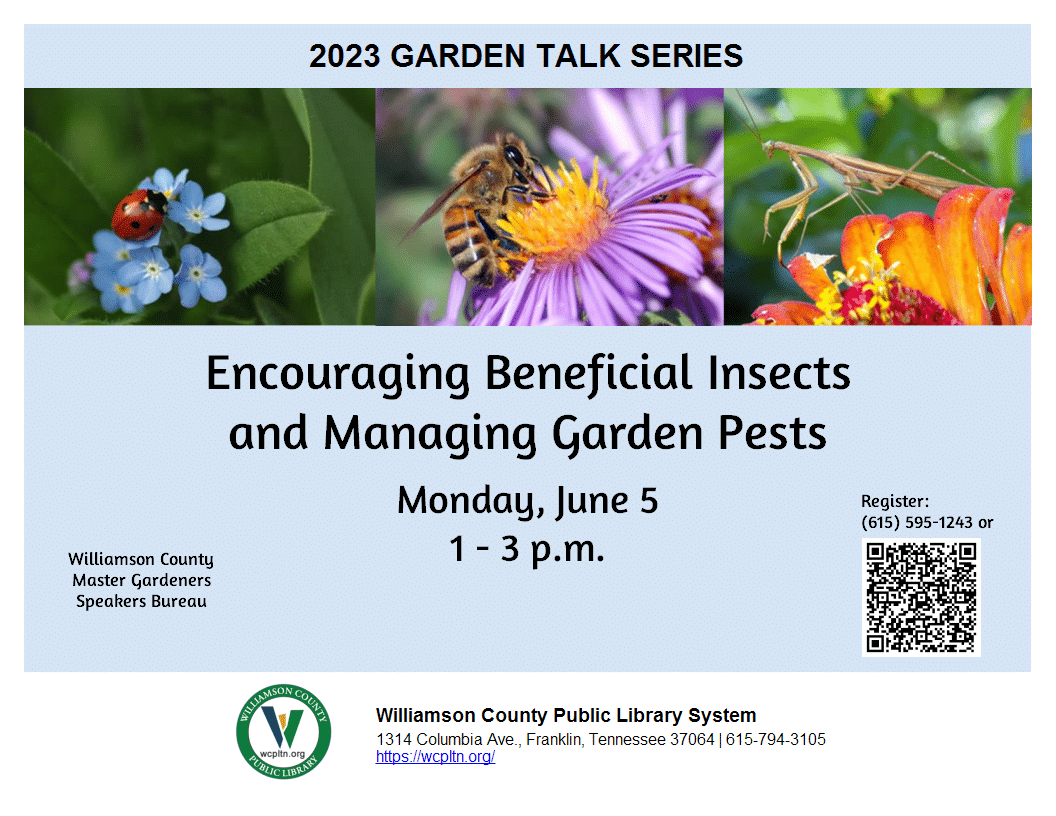 2023 GARDEN TALK SERIES

Encouraging Beneficial Insects and Managing Garden Pests

Monday, June 5
1 - 3 p.m.

Williamson County Master Gardeners Speakers Bureau

Register:
(615) 595-1243 or

WILLIAMSON COUNTY
wcpltn.org
PUBLIC LIBRARY

Williamson County Public Library System
1314 Columbia Ave., Franklin, Tennessee 37064 | 615-794-3105
https://wcpltn.org/